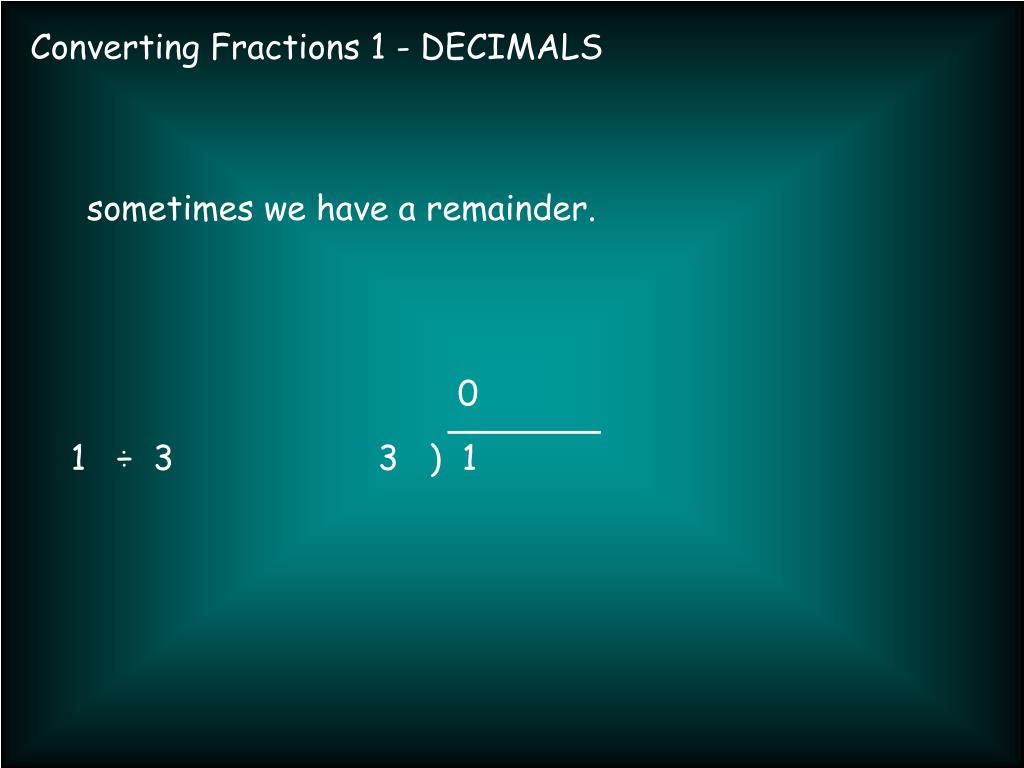 Converting Fractions 1 - DECIMALS

sometimes we have a remainder.

0

$1 \div 3$

3 ) 1